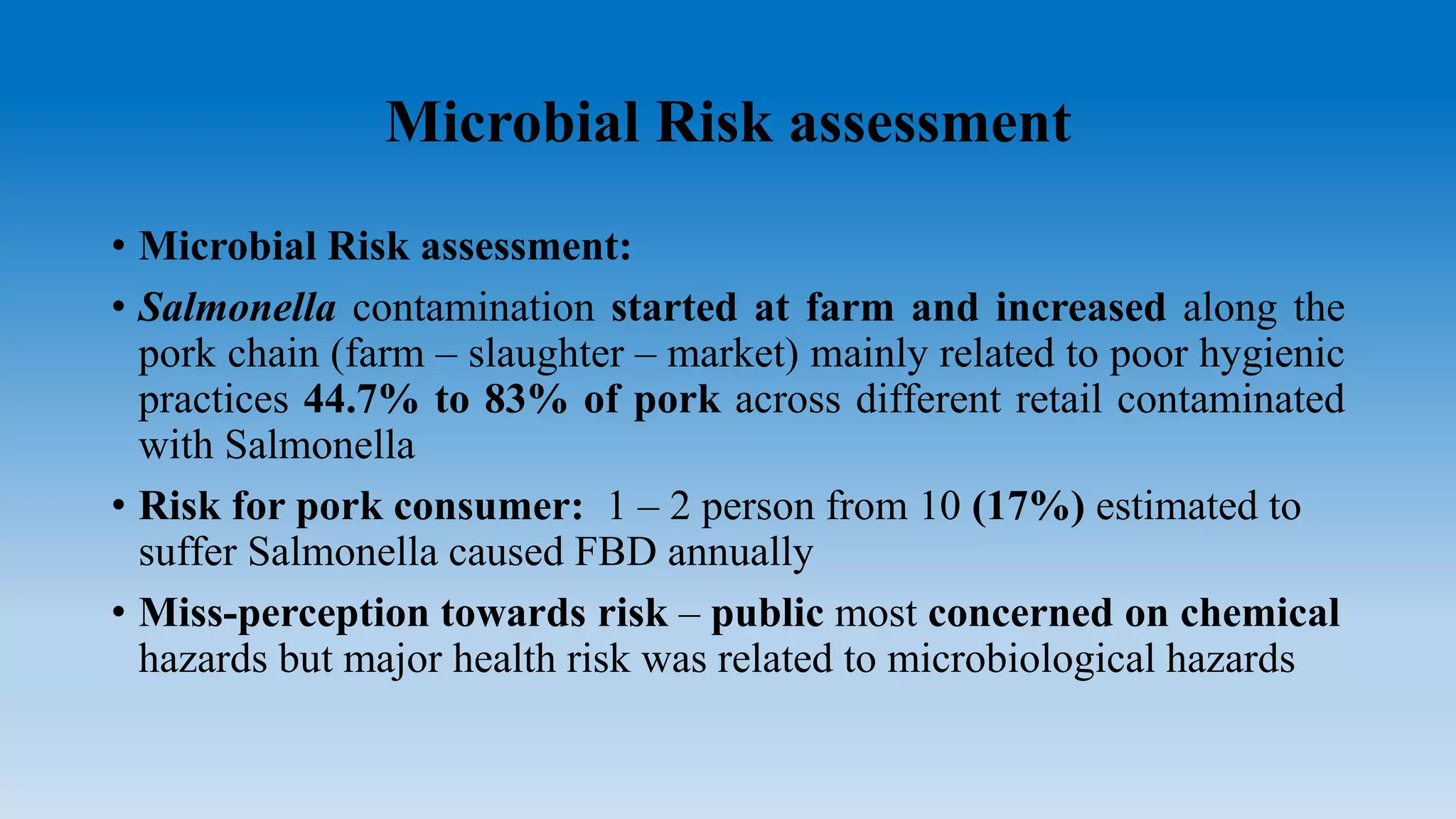 Microbial Risk assessment

• Microbial Risk assessment:

• Salmonella contamination started at farm and increased along the pork chain (farm – slaughter – market) mainly related to poor hygienic practices 44.7% to 83% of pork across different retail contaminated with Salmonella

• Risk for pork consumer: 1 – 2 person from 10 (17%) estimated to suffer Salmonella caused FBD annually

• Miss-perception towards risk – public most concerned on chemical hazards but major health risk was related to microbiological hazards